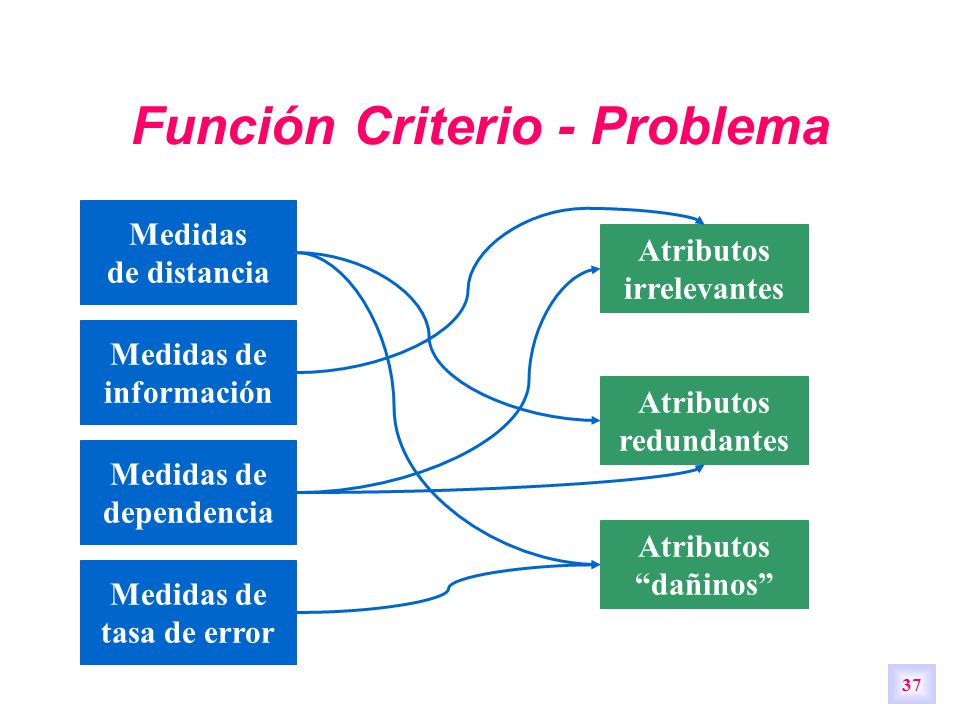 Función Criterio - Problema

Medidas de distancia

Medidas de información

Medidas de dependencia

Medidas de tasa de error

Atributos irrelevantes

Atributos redundantes

Atributos “dañinos”

37